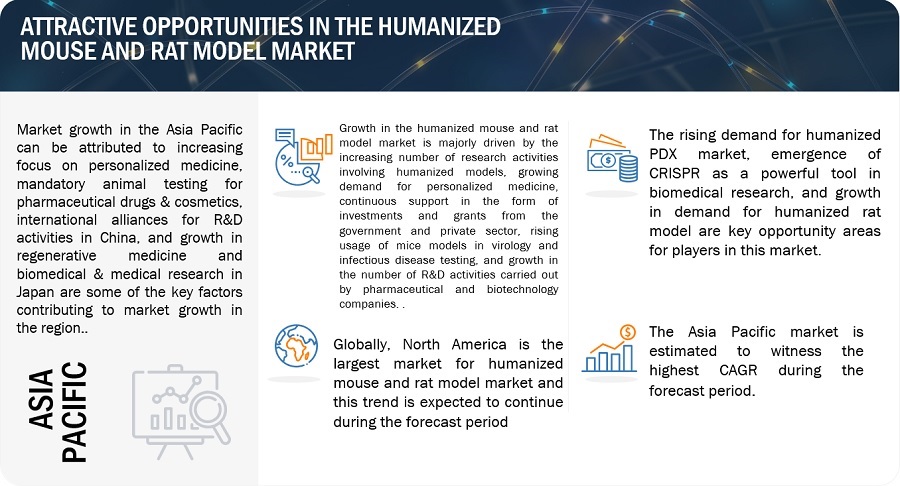 ATTRACTIVE OPPORTUNITIES IN THE HUMANIZED MOUSE AND RAT MODEL MARKET

Market growth in the Asia Pacific can be attributed to increasing focus on personalized medicine, mandatory animal testing for pharmaceutical drugs & cosmetics, international alliances for R&D activities in China, and growth in regenerative medicine and biomedical & medical research in Japan are some of the key factors contributing to market growth in the region..

ASIA PACIFIC

Growth in the humanized mouse and rat model market is majorly driven by the increasing number of research activities involving humanized models, growing demand for personalized medicine, continuous support in the form of investments and grants from the government and private sector, rising usage of mice models in virology and infectious disease testing, and growth in the number of R&D activities carried out by pharmaceutical and biotechnology companies. .

Globally, North America is the largest market for humanized mouse and rat model market and this trend is expected to continue during the forecast period

The rising demand for humanized PDX market, emergence of CRISPR as a powerful tool in biomedical research, and growth in demand for humanized rat model are key opportunity areas for players in this market.

The Asia Pacific market is estimated to witness the highest CAGR during the forecast period.